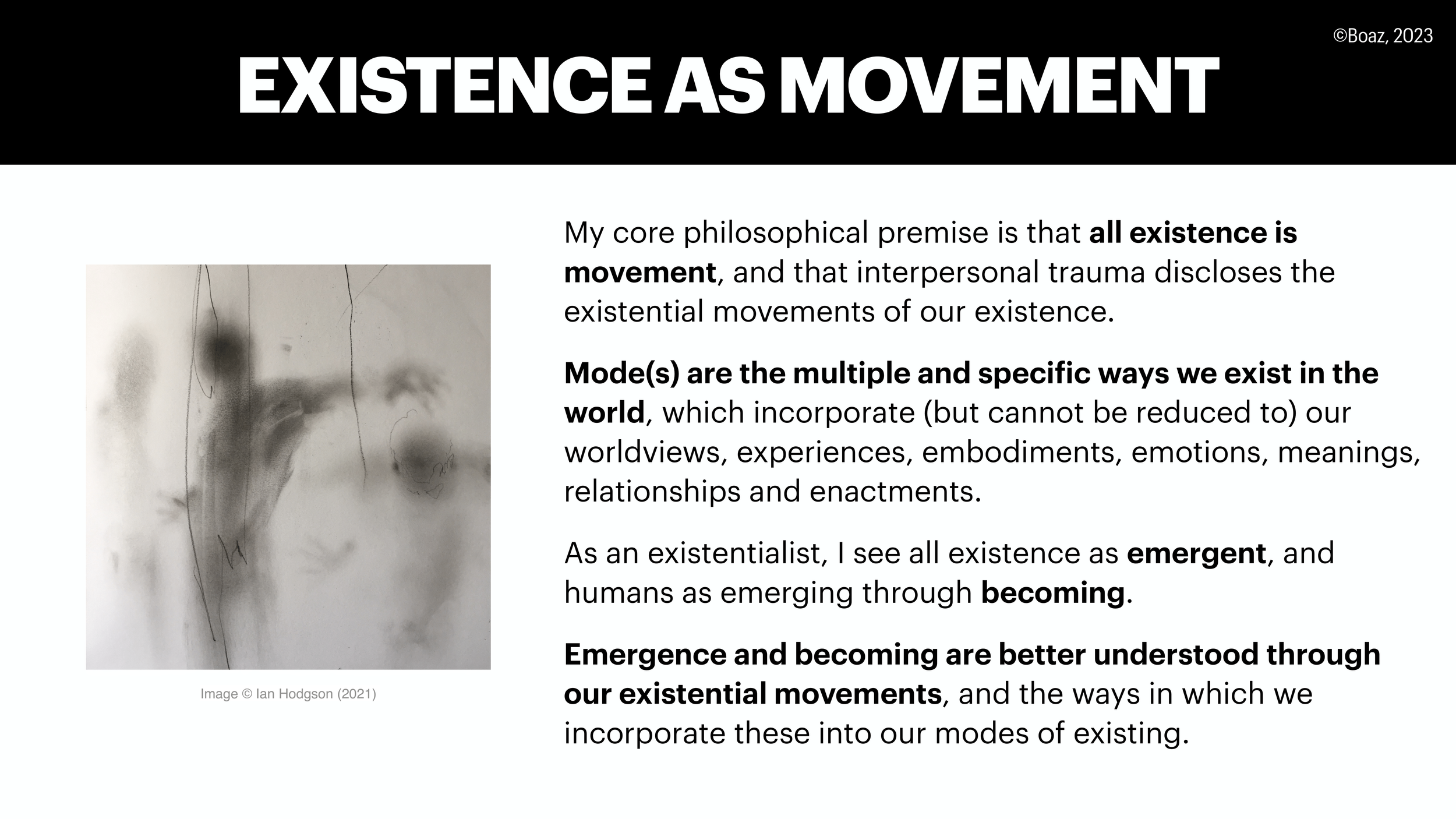 ©Boaz, 2023

EXISTENCE AS MOVEMENT

Image © Ian Hodgson (2021)

My core philosophical premise is that all existence is movement, and that interpersonal trauma discloses the existential movements of our existence.

Mode(s) are the multiple and specific ways we exist in the world, which incorporate (but cannot be reduced to) our worldviews, experiences, embodiments, emotions, meanings, relationships and enactments.

As an existentialist, I see all existence as emergent, and humans as emerging through becoming.

Emergence and becoming are better understood through our existential movements, and the ways in which we incorporate these into our modes of existing.